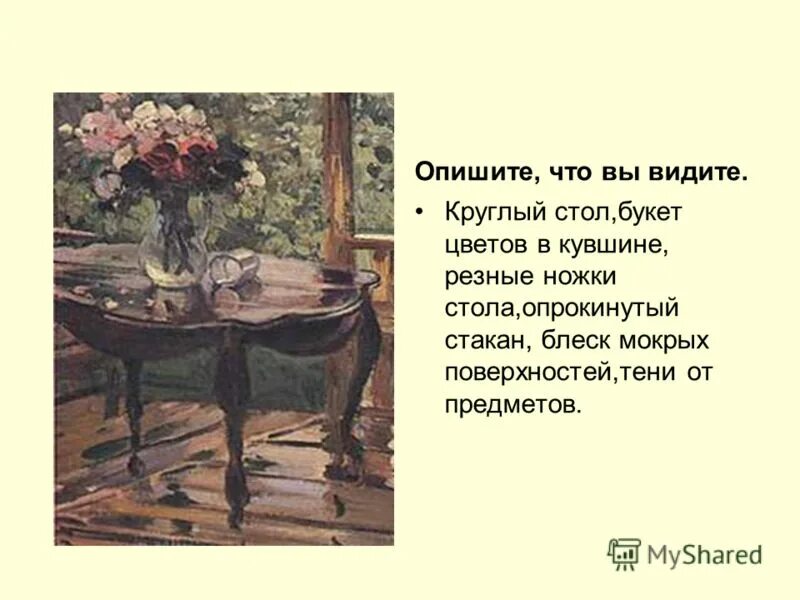 Опишите, что вы видите.

• Круглый стол,букет цветов в кувшине, резные ножки стола,опрокинутый стакан, блеск мокрых поверхностей,тени от предметов.

MyShared